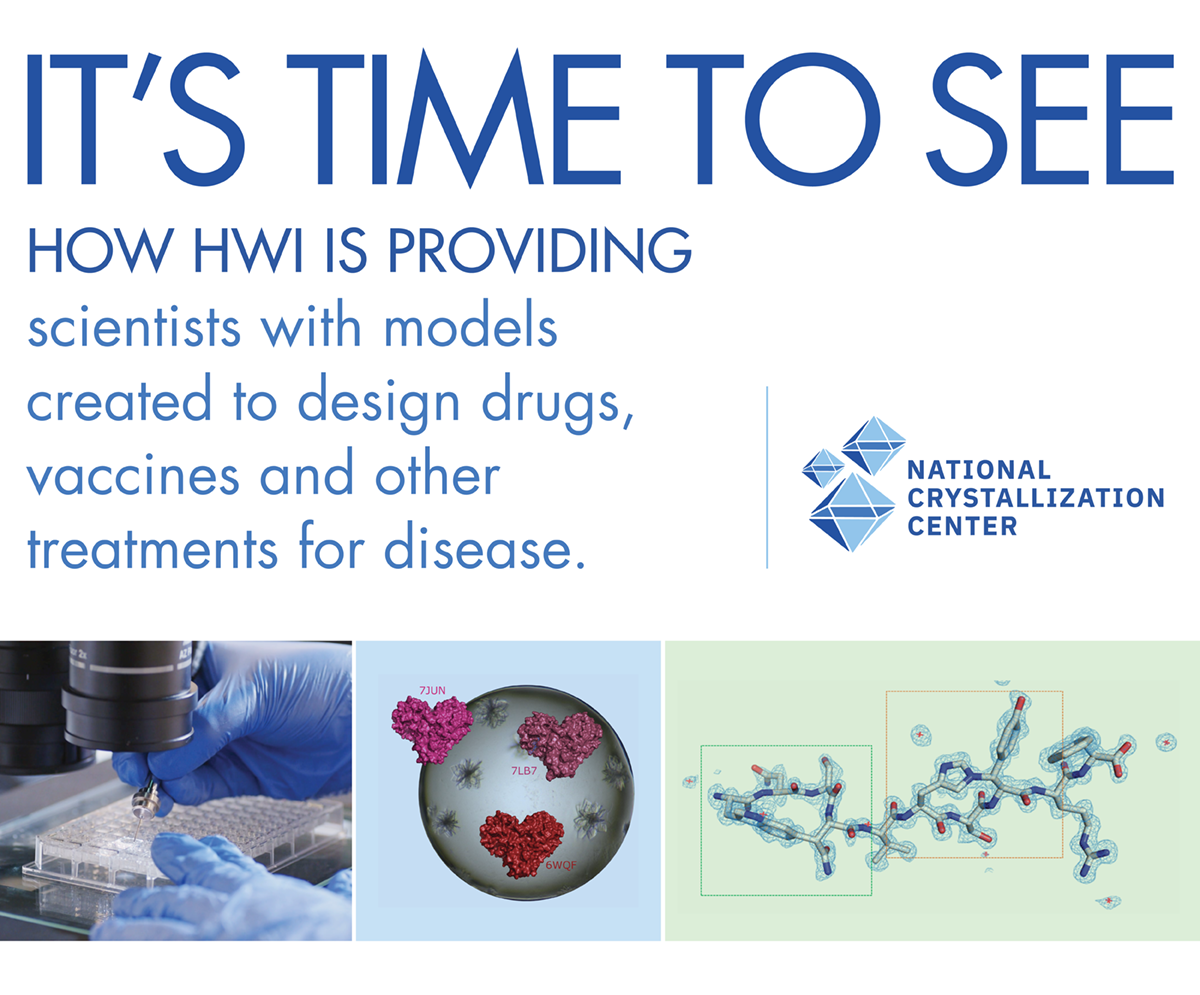 IT'S TIME TO SEE

HOW HWI IS PROVIDING scientists with models created to design drugs, vaccines and other treatments for disease.

NATIONAL CRYSTALLIZATION CENTER

7JUN

7LB7

6WQF